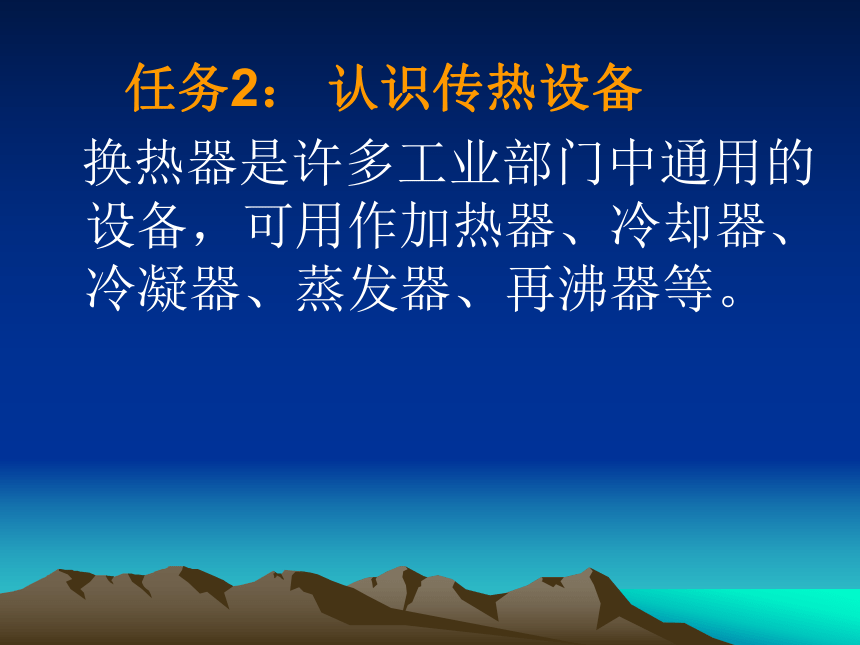 任务2： 认识传热设备

换热器是许多工业部门中通用的设备，可用作加热器、冷却器、冷凝器、蒸发器、再沸器等。